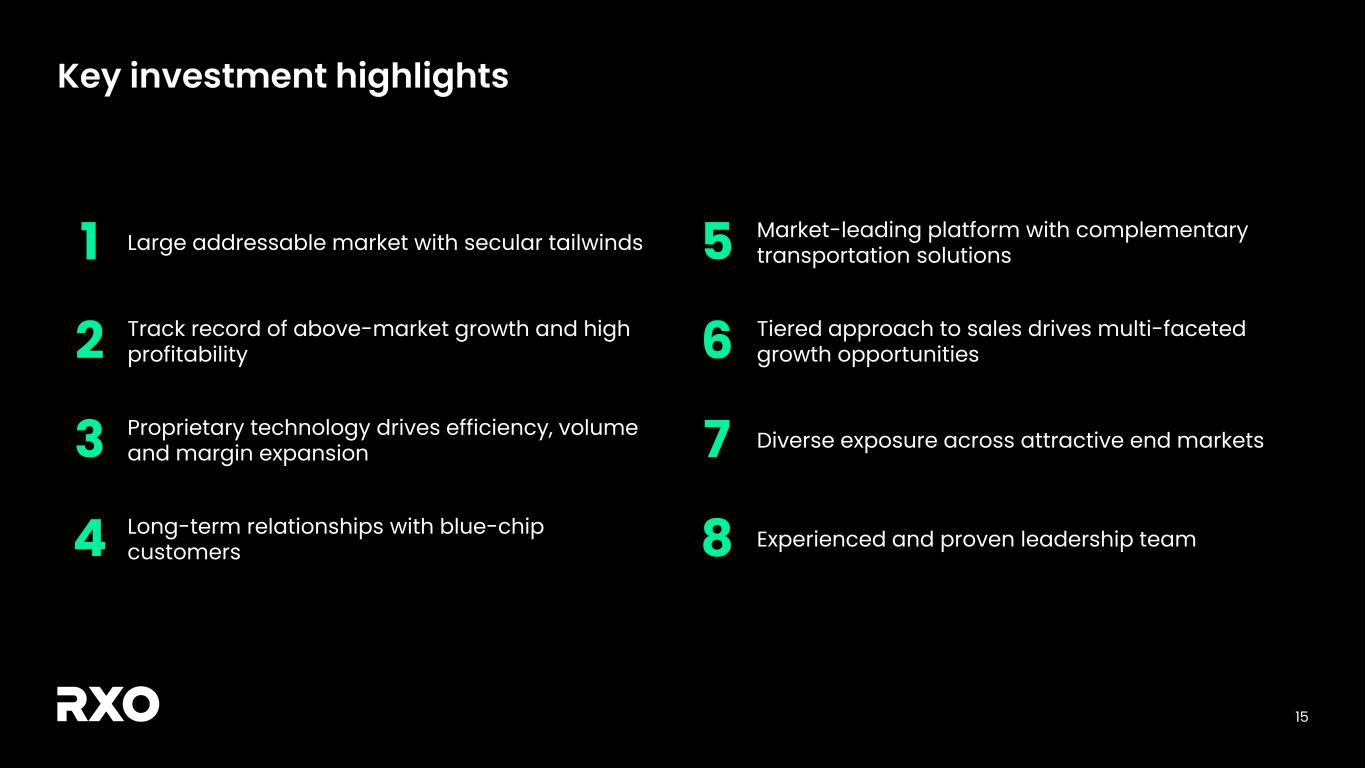 Key investment highlights

1 Large addressable market with secular tailwinds

2 Track record of above-market growth and high profitability

3 Proprietary technology drives efficiency, volume and margin expansion

4 Long-term relationships with blue-chip customers

5 Market-leading platform with complementary transportation solutions

6 Tiered approach to sales drives multi-faceted growth opportunities

7 Diverse exposure across attractive end markets

8 Experienced and proven leadership team

RXO

15